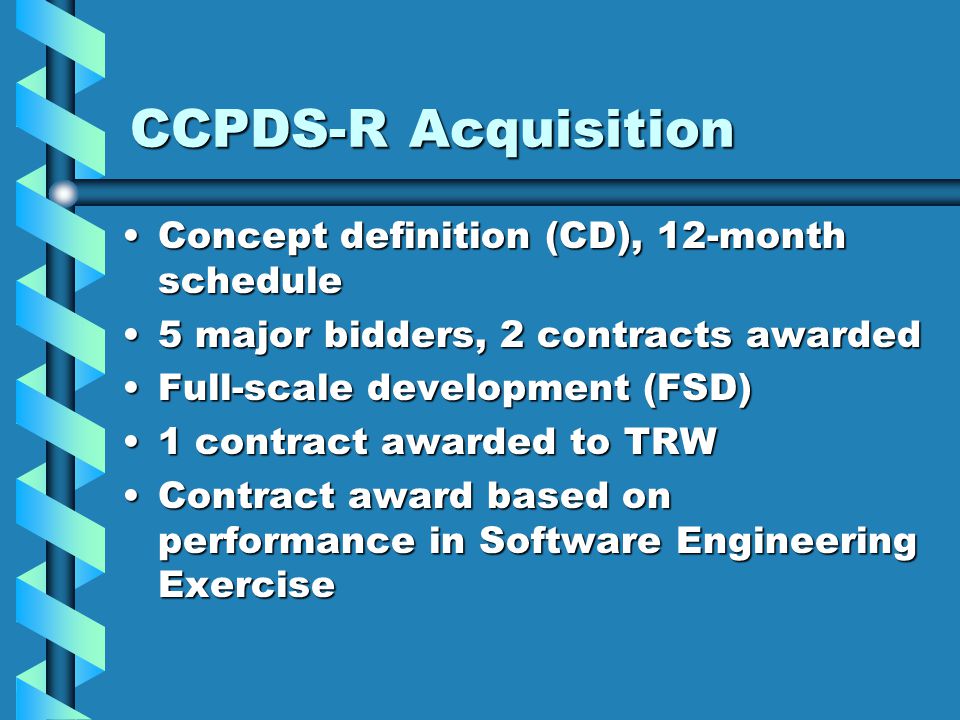 CCPDS-R Acquisition

• Concept definition (CD), 12-month schedule
• 5 major bidders, 2 contracts awarded
• Full-scale development (FSD)
• 1 contract awarded to TRW
• Contract award based on performance in Software Engineering Exercise